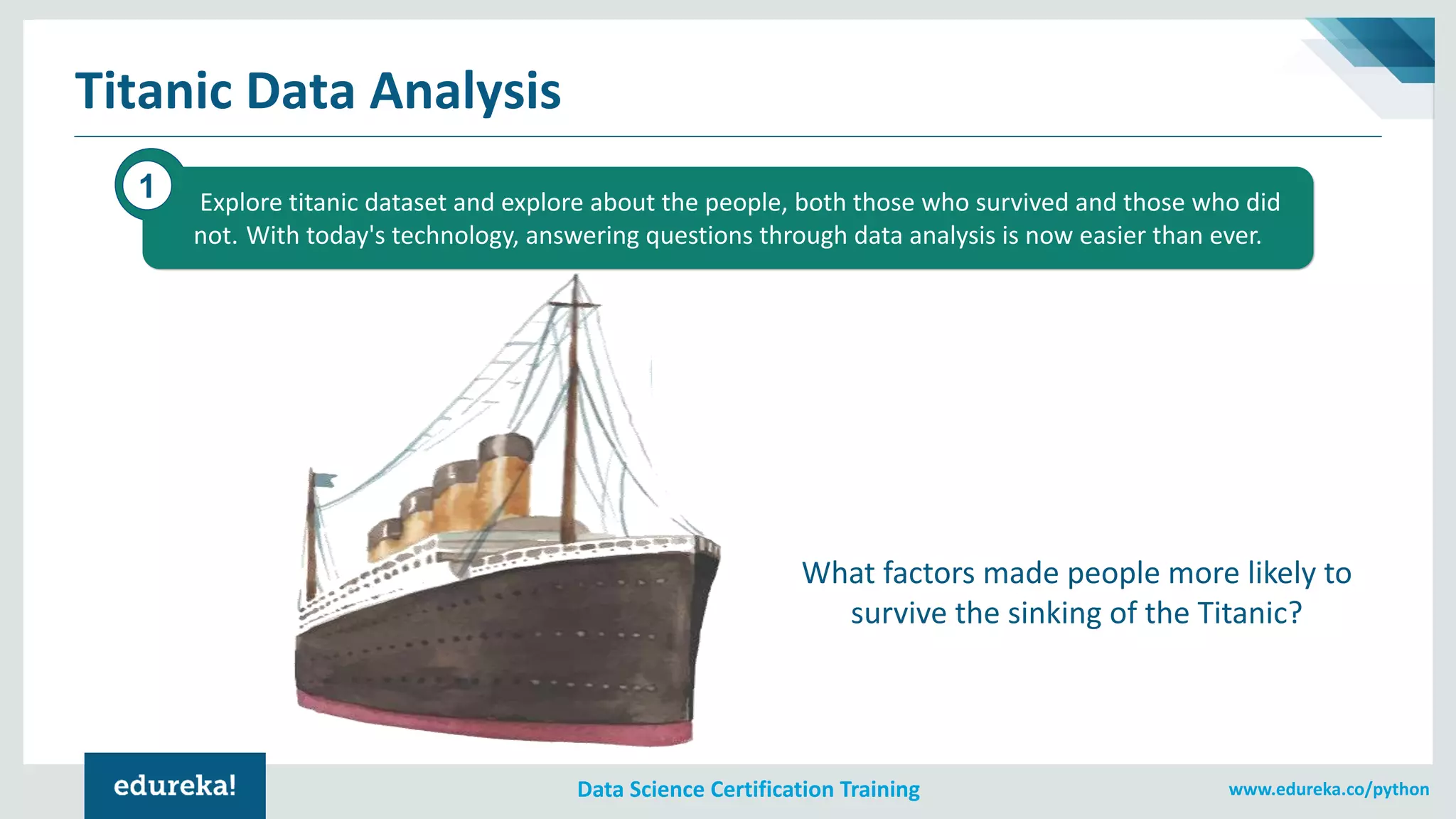 Titanic Data Analysis

1

Explore titanic dataset and explore about the people, both those who survived and those who did not. With today's technology, answering questions through data analysis is now easier than ever.

What factors made people more likely to survive the sinking of the Titanic?

edureka!

Data Science Certification Training

www.edureka.co/python